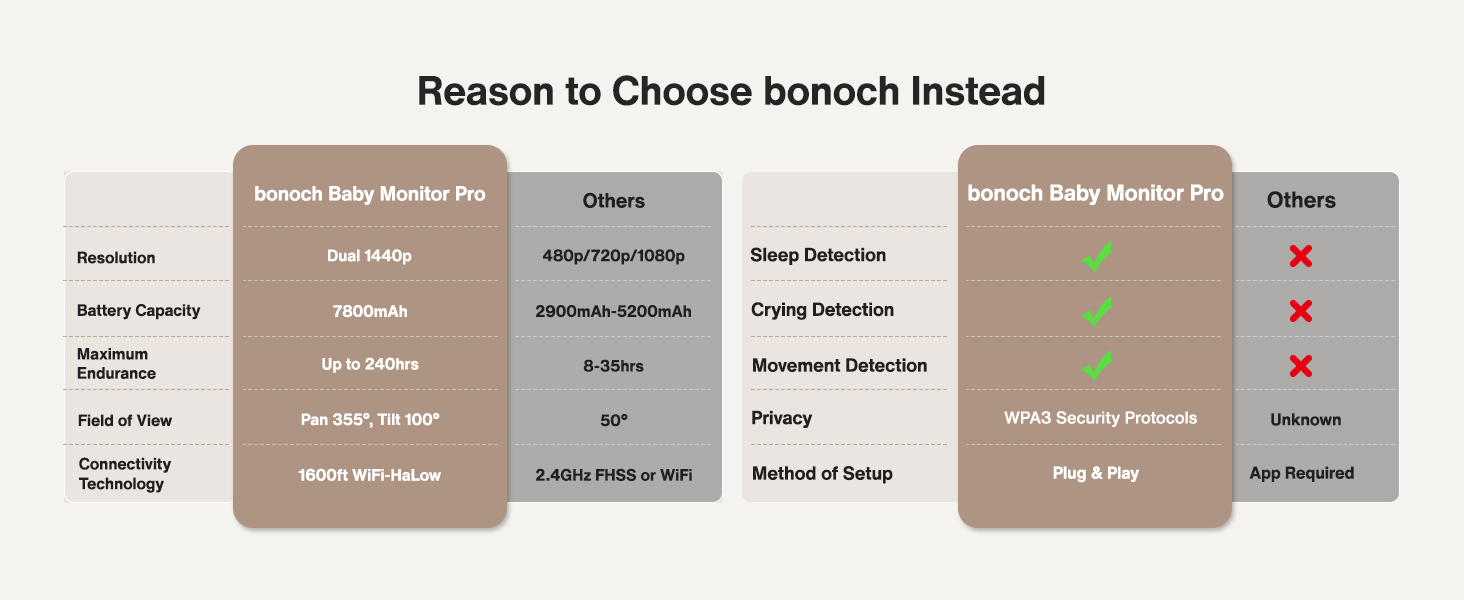 Reason to Choose bonoch Instead

|  | bonoch Baby Monitor Pro | Others |
|---|---|---|
| Resolution | Dual 1440p | 480p/720p/1080p |
| Battery Capacity | 7800mAh | 2900mAh-5200mAh |
| Maximum Endurance | Up to 240hrs | 8-35hrs |
| Field of View | Pan 355°, Tilt 100° | 50° |
| Connectivity Technology | 1600ft WiFi-HaLow | 2.4GHz FHSS or WiFi |

|  | bonoch Baby Monitor Pro | Others |
|---|---|---|
| Sleep Detection | ✓ | ✗ |
| Crying Detection | ✓ | ✗ |
| Movement Detection | ✓ | ✗ |
| Privacy | WPA3 Security Protocols | Unknown |
| Method of Setup | Plug & Play | App Required |